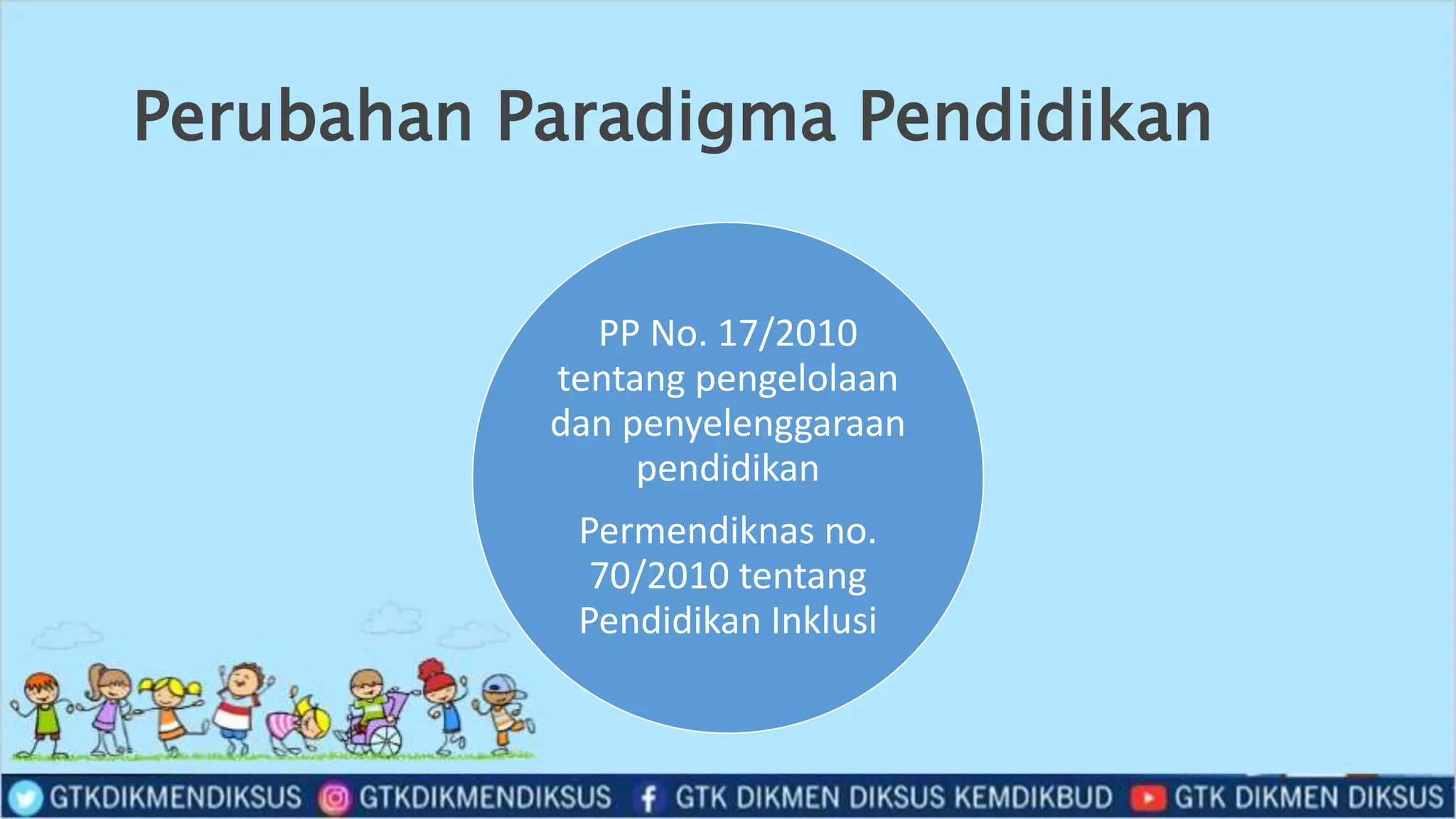 Perubahan Paradigma Pendidikan

PP No. 17/2010 tentang pengelolaan dan penyelenggaraan pendidikan

Permendiknas no. 70/2010 tentang Pendidikan Inklusi

GTKDIKMENDIKSUS GTKDIKMENDIKSUS GTK DIKMEN DIKSUS KEMDIKBUD GTK DIKMEN DIKSUS